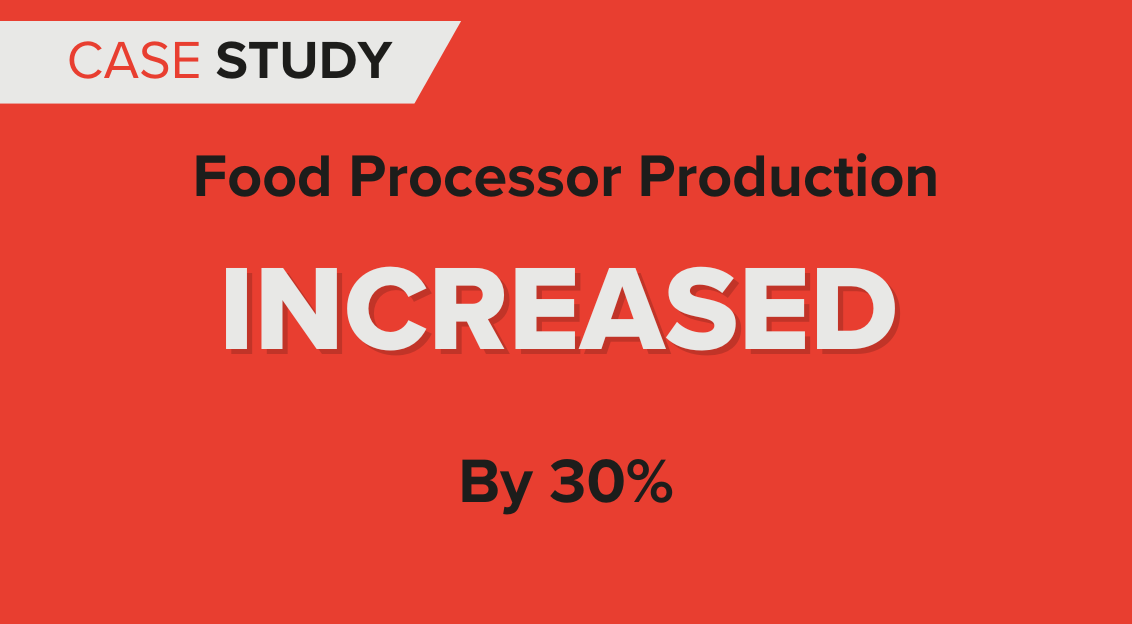 CASE STUDY

Food Processor Production

INCREASED

By 30%